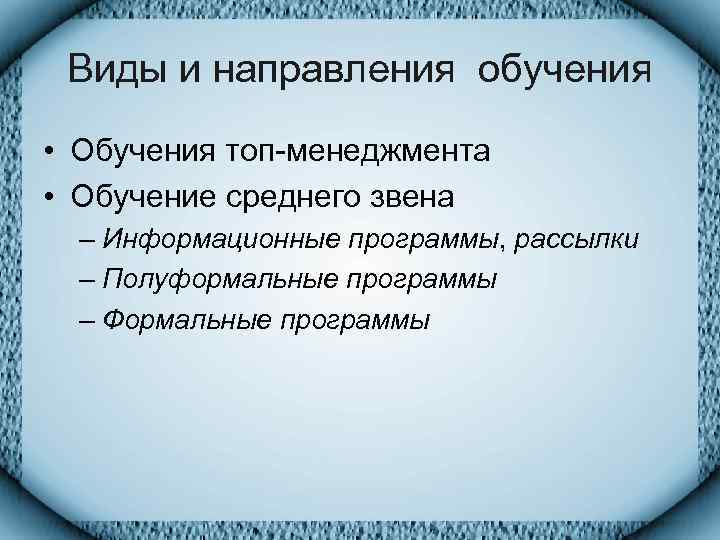 Виды и направления обучения

• Обучения топ-менеджмента
• Обучение среднего звена
– Информационные программы, рассылки
– Полуформальные программы
– Формальные программы